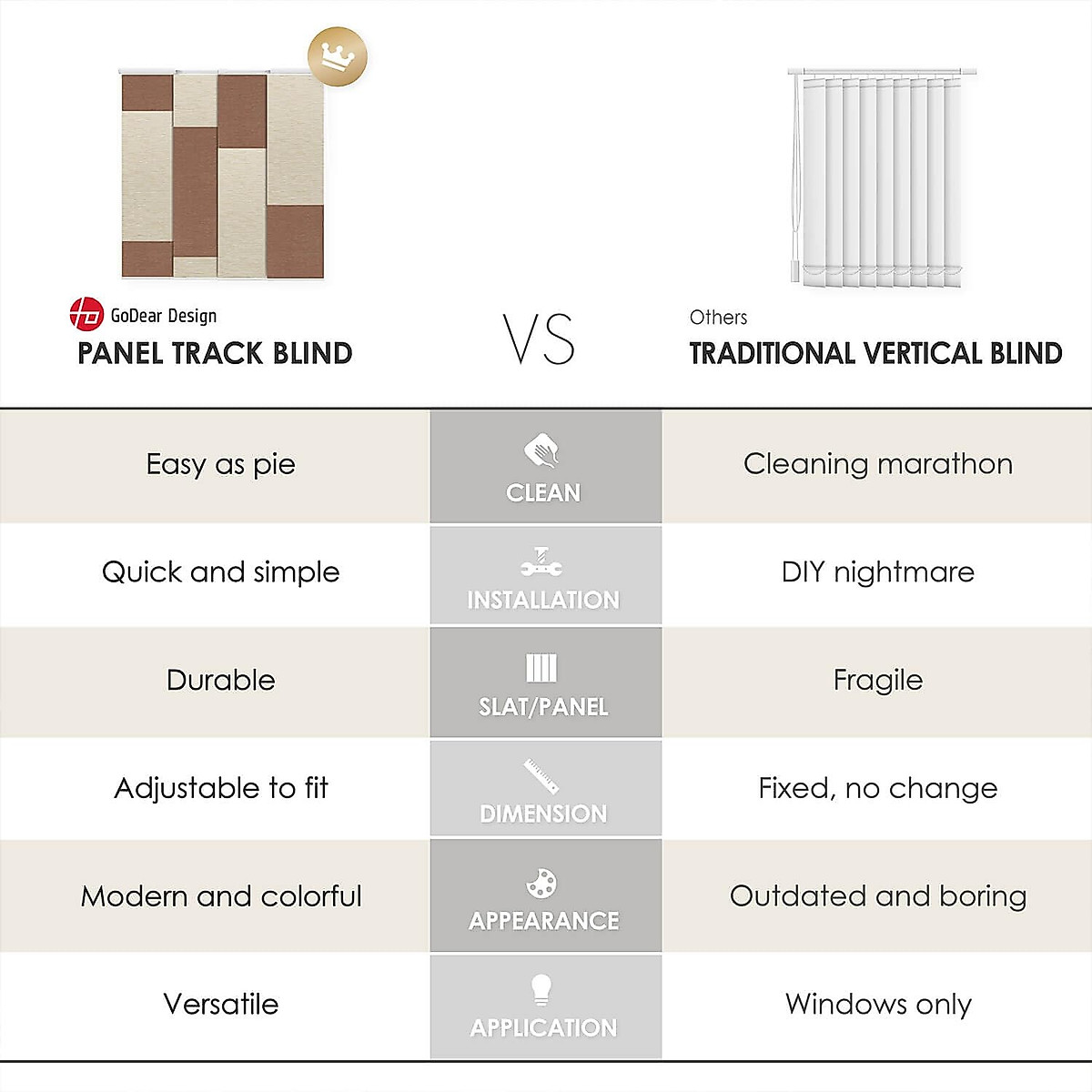 GoDear Design
PANEL TRACK BLIND

VS

Others
TRADITIONAL VERTICAL BLIND

| | | |
|---|---|---|
| Easy as pie | CLEAN | Cleaning marathon |
| Quick and simple | INSTALLATION | DIY nightmare |
| Durable | SLAT/PANEL | Fragile |
| Adjustable to fit | DIMENSION | Fixed, no change |
| Modern and colorful | APPEARANCE | Outdated and boring |
| Versatile | APPLICATION | Windows only |